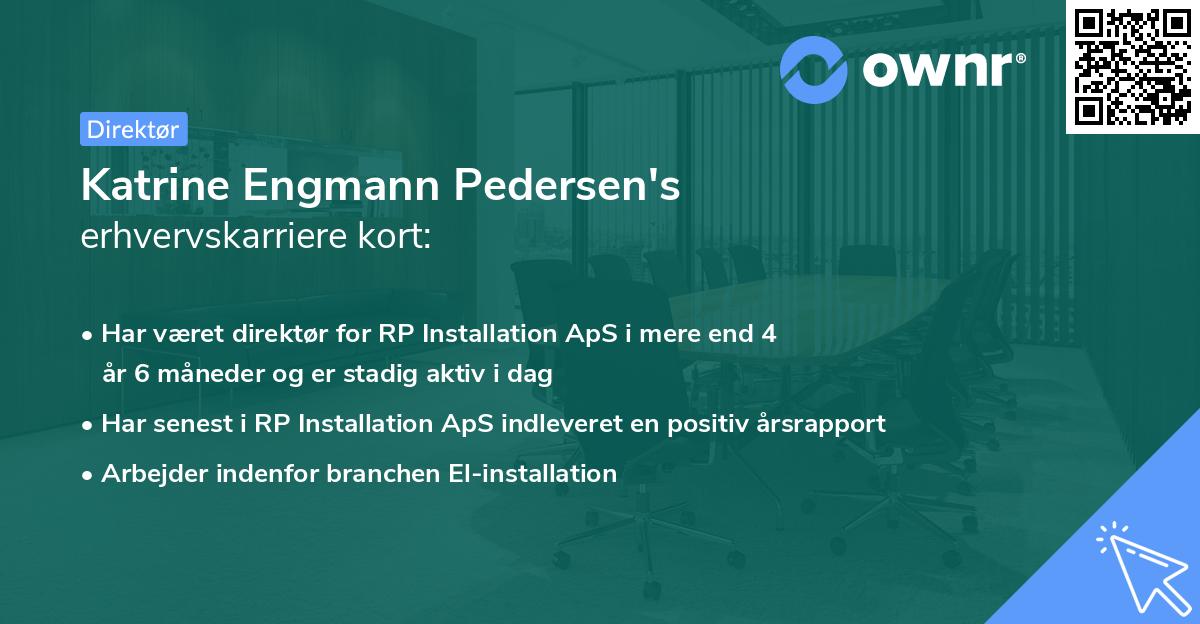 ownr®

Direktør

Katrine Engmann Pedersen's
erhvervskarriere kort:

• Har været direktør for RP Installation ApS i mere end 4 år 6 måneder og er stadig aktiv i dag

• Har senest i RP Installation ApS indleveret en positiv årsrapport

• Arbejder indenfor branchen El-installation